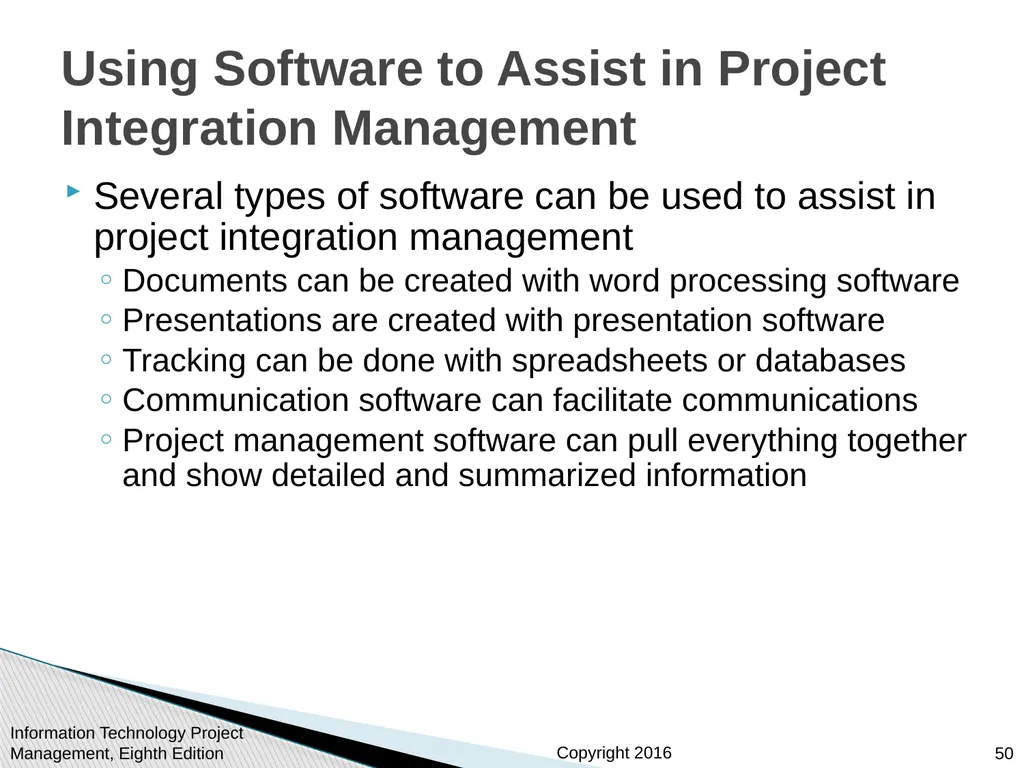 Using Software to Assist in Project Integration Management

Several types of software can be used to assist in project integration management

Documents can be created with word processing software

Presentations are created with presentation software

Tracking can be done with spreadsheets or databases

Communication software can facilitate communications

Project management software can pull everything together and show detailed and summarized information

Information Technology Project Management, Eighth Edition

Copyright 2016

50